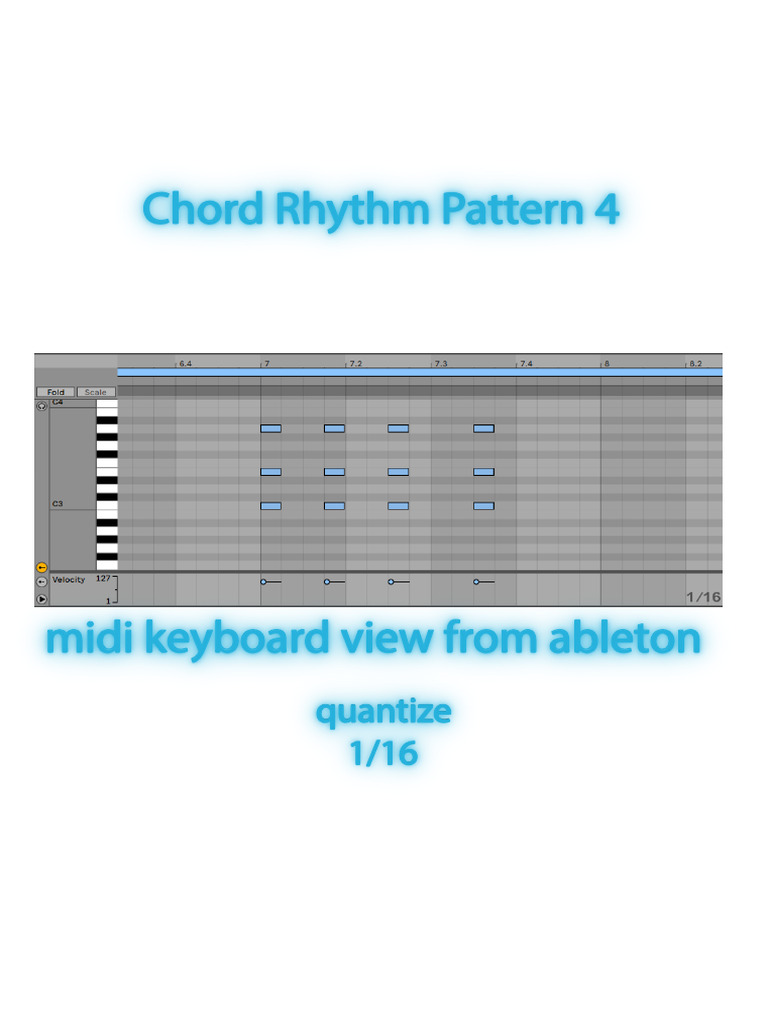 Chord Rhythm Pattern 4

6.4 7 7.2 7.3 7.4 8 8.2

Fold Scale

C4

C3

Velocity 127

1

1/16

midi keyboard view from ableton

quantize
1/16